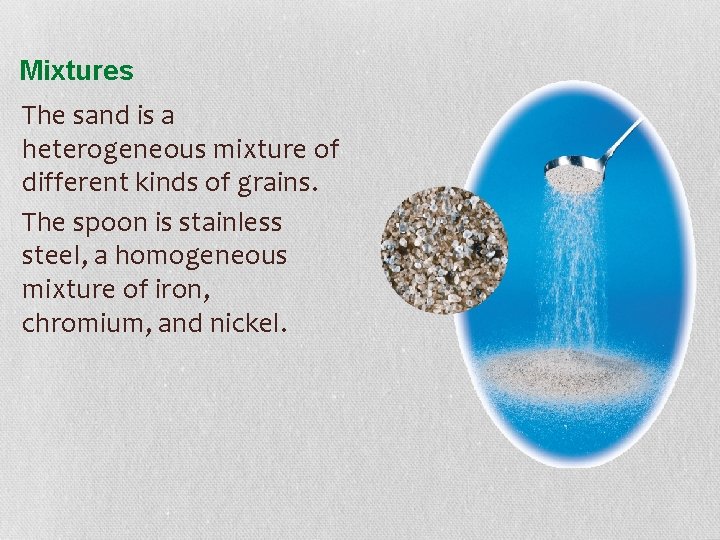 Mixtures

The sand is a heterogeneous mixture of different kinds of grains.

The spoon is stainless steel, a homogeneous mixture of iron, chromium, and nickel.